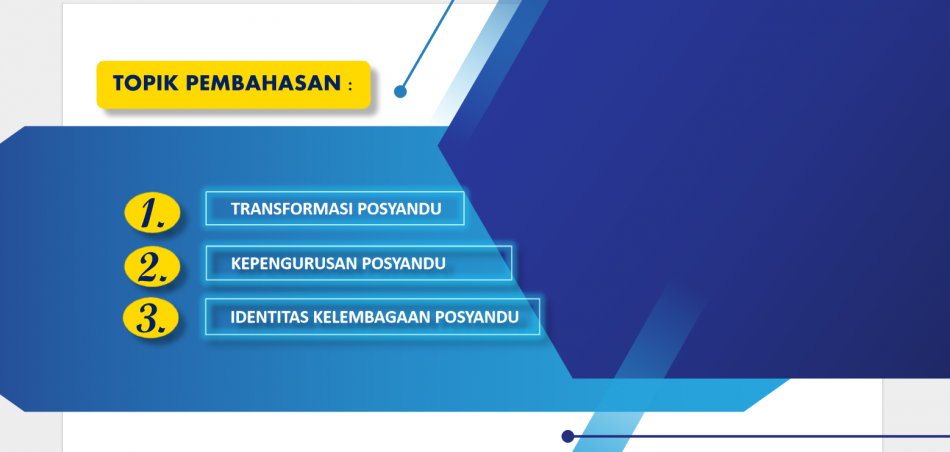 TOPIK PEMBAHASAN :

1. TRANSFORMASI POSYANDU

2. KEPENGURUSAN POSYANDU

3. IDENTITAS KELEMBAGAAN POSYANDU